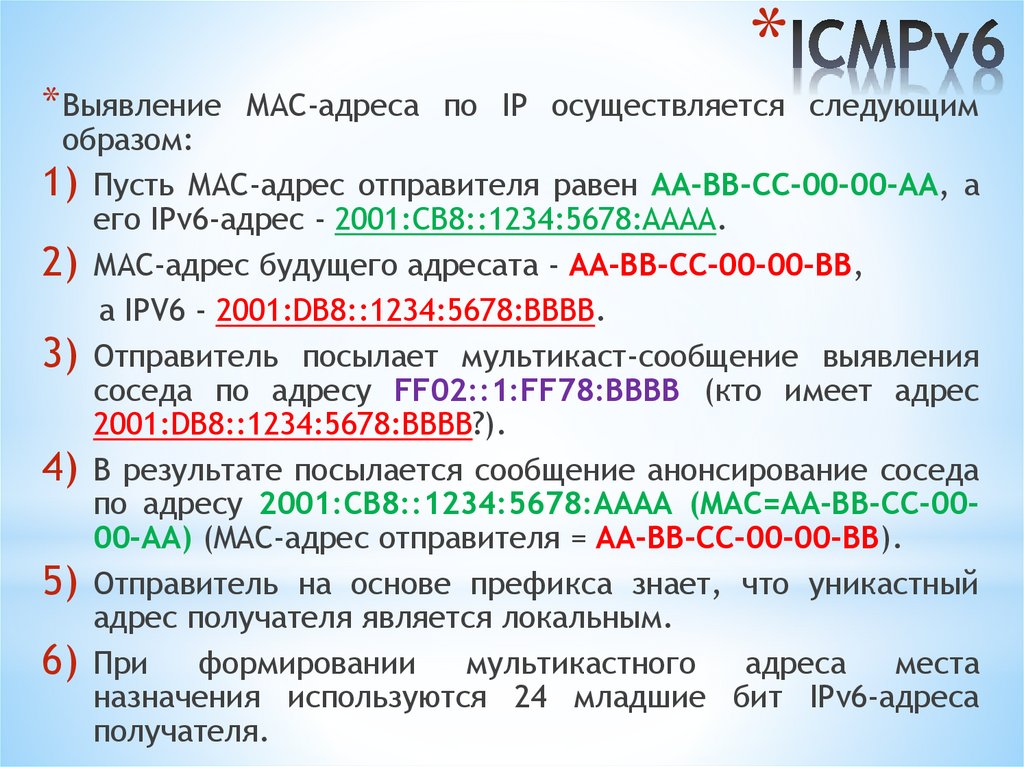 *ICMPv6

*Выявление MAC-адреса по IP осуществляется следующим образом:

1) Пусть MAC-адрес отправителя равен AA-BB-CC-00-00-AA, а его IPv6-адрес - 2001:CB8::1234:5678:AAAA.

2) MAC-адрес будущего адресата - AA-BB-CC-00-00-BB,

а IPV6 - 2001:DB8::1234:5678:BBBB.

3) Отправитель посылает мультикаст-сообщение выявления соседа по адресу FF02::1:FF78:BBBB (кто имеет адрес 2001:DB8::1234:5678:BBBB?).

4) В результате посылается сообщение анонсирование соседа по адресу 2001:CB8::1234:5678:AAAA (MAC=AA-BB-CC-00-00-AA) (MAC-адрес отправителя = AA-BB-CC-00-00-BB).

5) Отправитель на основе префикса знает, что уникастный адрес получателя является локальным.

6) При формировании мультикастного адреса места назначения используются 24 младшие бит IPv6-адреса получателя.